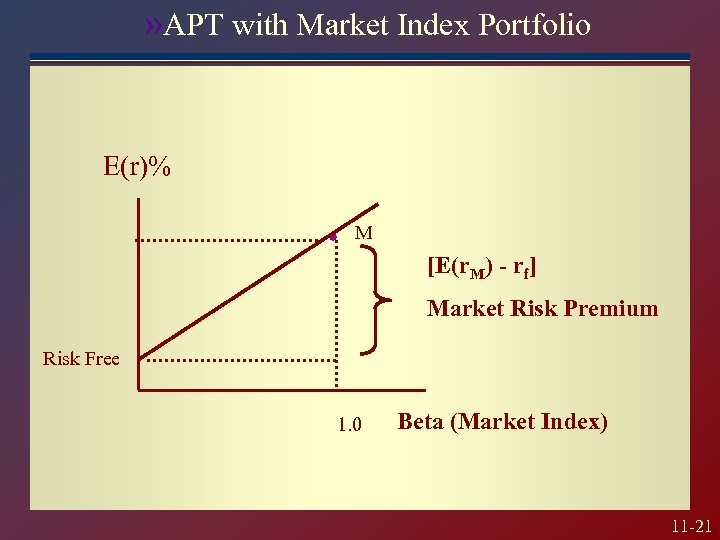 »APT with Market Index Portfolio

E(r)%

M

$[E(r_M) - r_f]$

Market Risk Premium

Risk Free

1.0

Beta (Market Index)

11-21